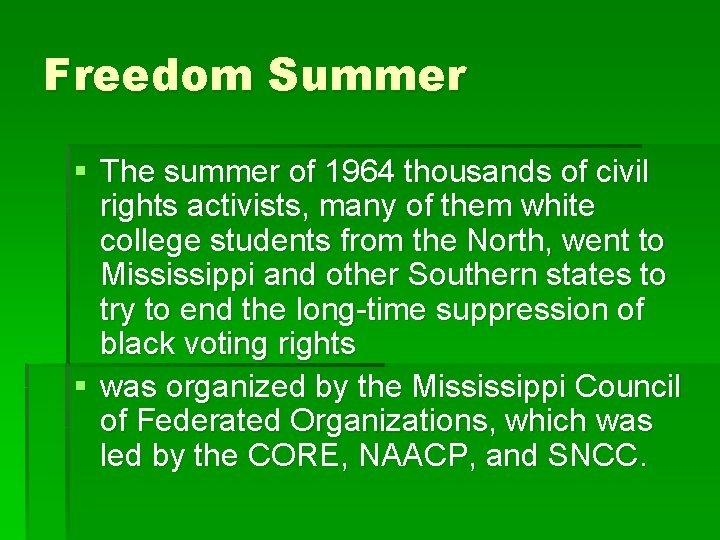 Freedom Summer

▪ The summer of 1964 thousands of civil rights activists, many of them white college students from the North, went to Mississippi and other Southern states to try to end the long-time suppression of black voting rights

▪ was organized by the Mississippi Council of Federated Organizations, which was led by the CORE, NAACP, and SNCC.